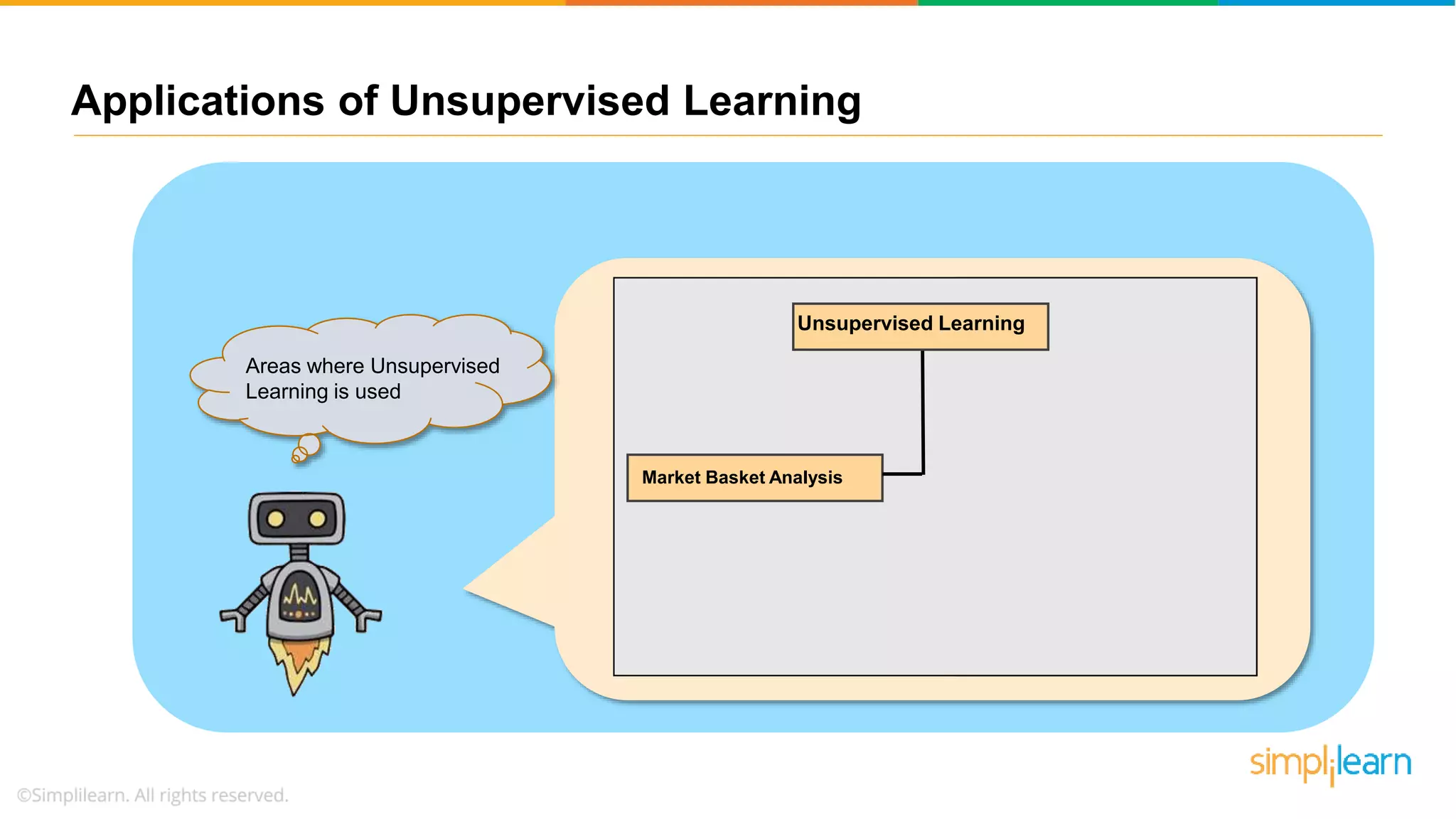 Applications of Unsupervised Learning

Areas where Unsupervised Learning is used

Unsupervised Learning

Market Basket Analysis

simplilearn

©Simplilearn. All rights reserved.